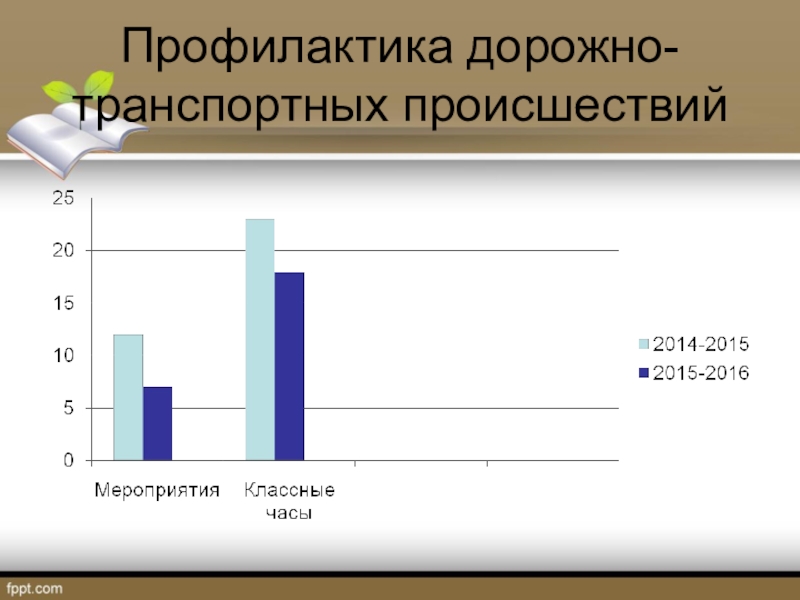 Профилактика дорожно-транспортных происшествий

25
20
15
10
5
0

Мероприятия
Классные часы

2014-2015
2015-2016

fppt.com